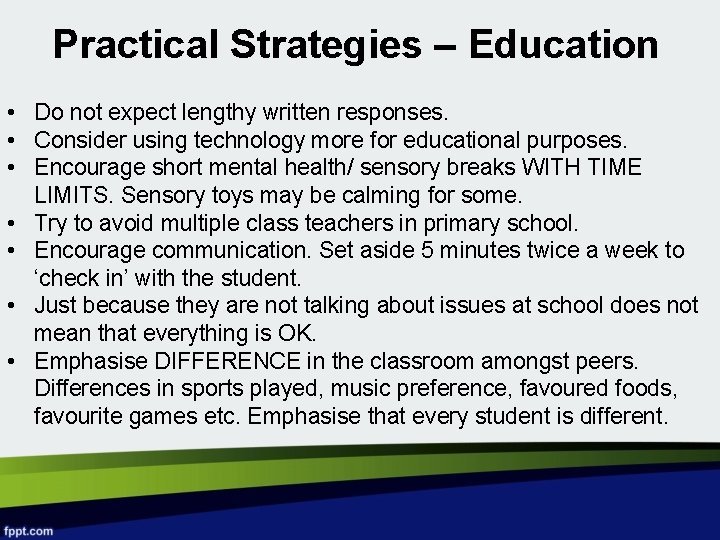 Practical Strategies – Education

• Do not expect lengthy written responses.
• Consider using technology more for educational purposes.
• Encourage short mental health/ sensory breaks WITH TIME LIMITS. Sensory toys may be calming for some.
• Try to avoid multiple class teachers in primary school.
• Encourage communication. Set aside 5 minutes twice a week to ‘check in’ with the student.
• Just because they are not talking about issues at school does not mean that everything is OK.
• Emphasise DIFFERENCE in the classroom amongst peers. Differences in sports played, music preference, favoured foods, favourite games etc. Emphasise that every student is different.

fppt.com